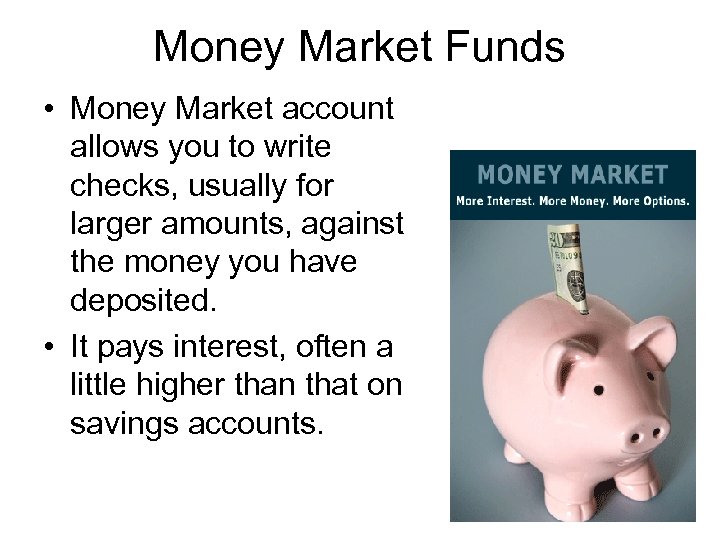 Money Market Funds

• Money Market account allows you to write checks, usually for larger amounts, against the money you have deposited.

• It pays interest, often a little higher than that on savings accounts.

MONEY MARKET

More Interest. More Money. More Options.